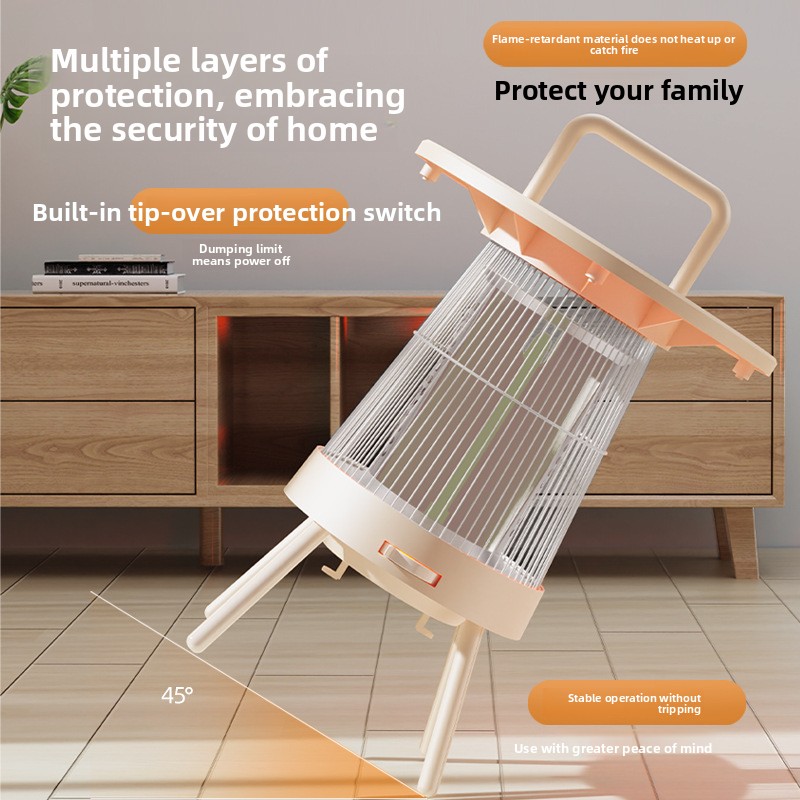 Multiple layers of protection, embracing the security of home

Flame-retardant material does not heat up or catch fire

Protect your family

Built-in tip-over protection switch

Dumping limit means power off

supernatural-vinchesters

45°

Stable operation without tripping

Use with greater peace of mind